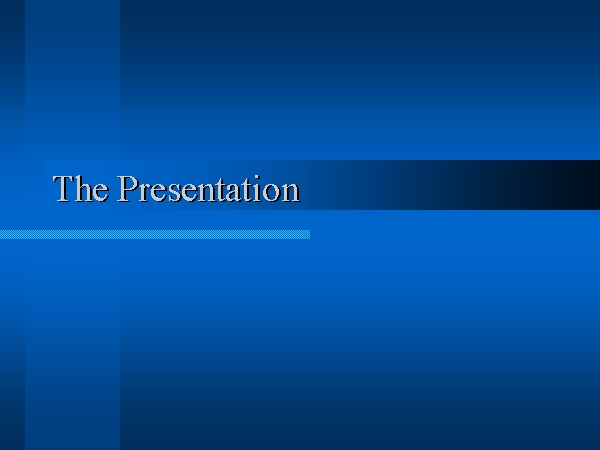 The Presentation